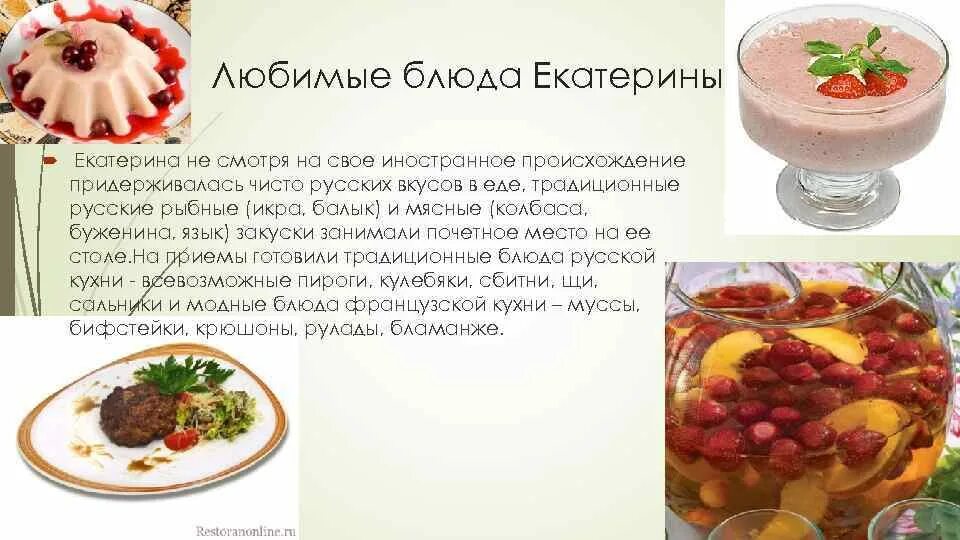 Любимые блюда Екатерины

Екатерина не смотря на свое иностранное происхождение придерживалась чисто русских вкусов в еде, традиционные русские рыбные (икра, балык) и мясные (колбаса, буженина, язык) закуски занимали почетное место на ее столе.На приемы готовили традиционные блюда русской кухни - всевозможные пироги, кулебяки, сбитни, щи, сальники и модные блюда французской кухни – муссы, бифстейки, крюшоны, рулады, бламанже.

Restoranonline.ru